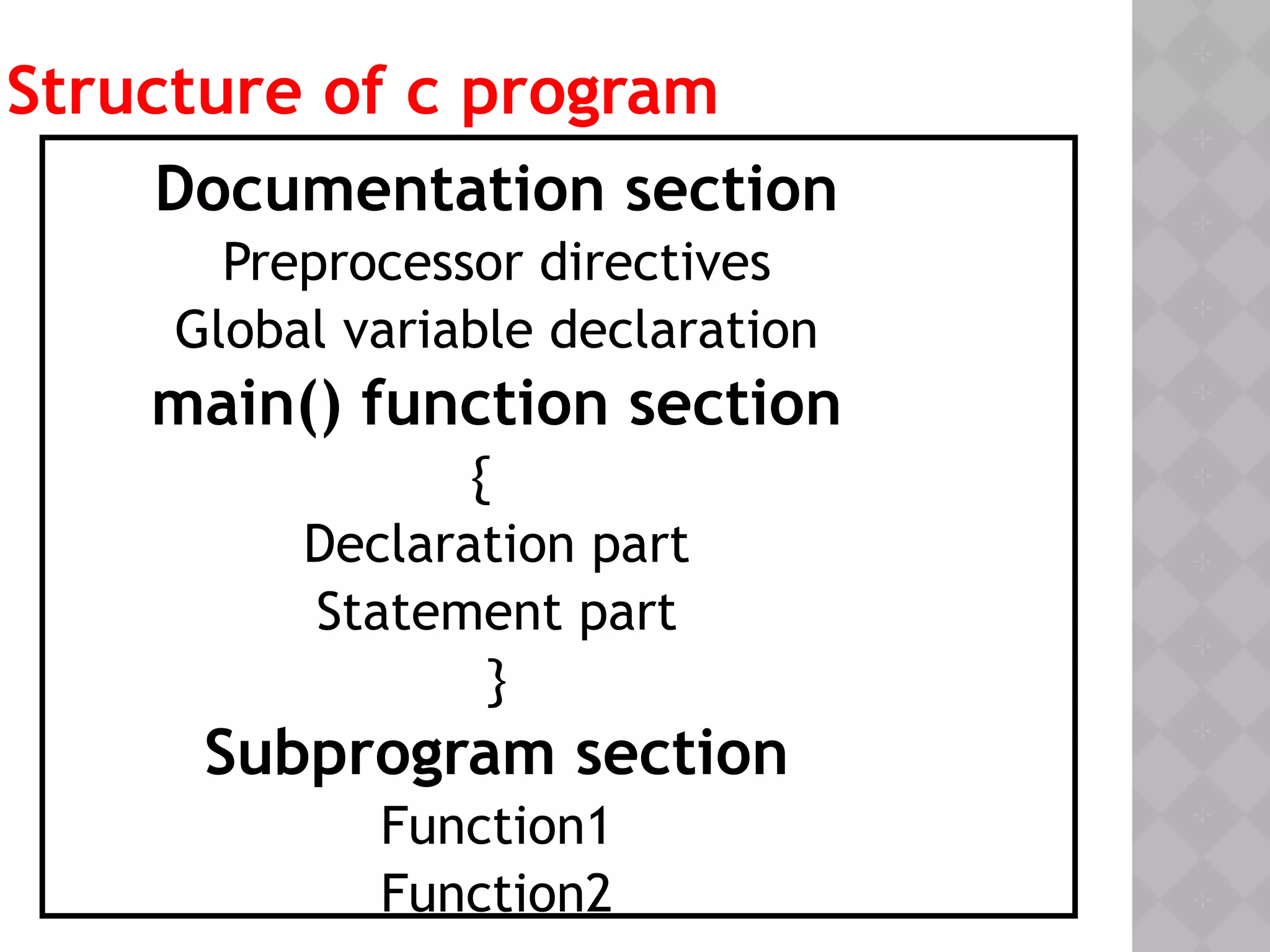 Structure of c program

Documentation section
Preprocessor directives
Global variable declaration
main() function section
{
Declaration part
Statement part
}
Subprogram section
Function1
Function2